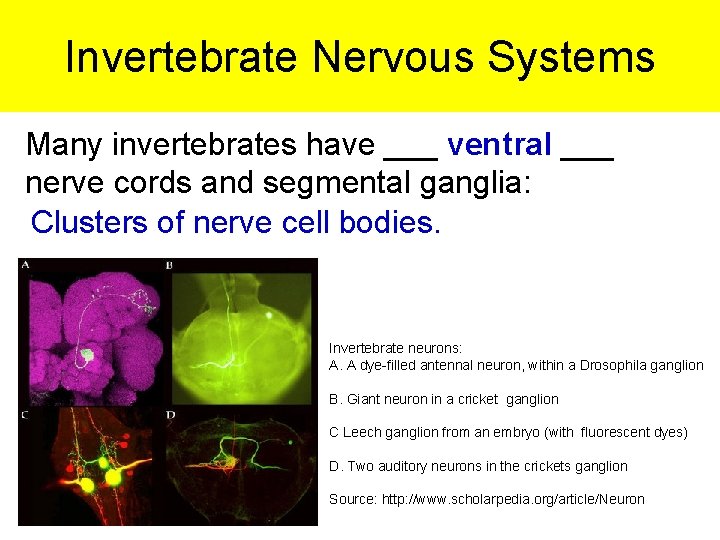 Invertebrate Nervous Systems

Many invertebrates have ___ ventral ___ nerve cords and segmental ganglia:
Clusters of nerve cell bodies.

A
B
C
D

Invertebrate neurons:
A. A dye-filled antennal neuron, within a Drosophila ganglion

B. Giant neuron in a cricket ganglion

C Leech ganglion from an embryo (with fluorescent dyes)

D. Two auditory neurons in the crickets ganglion

Source: http://www.scholarpedia.org/article/Neuron